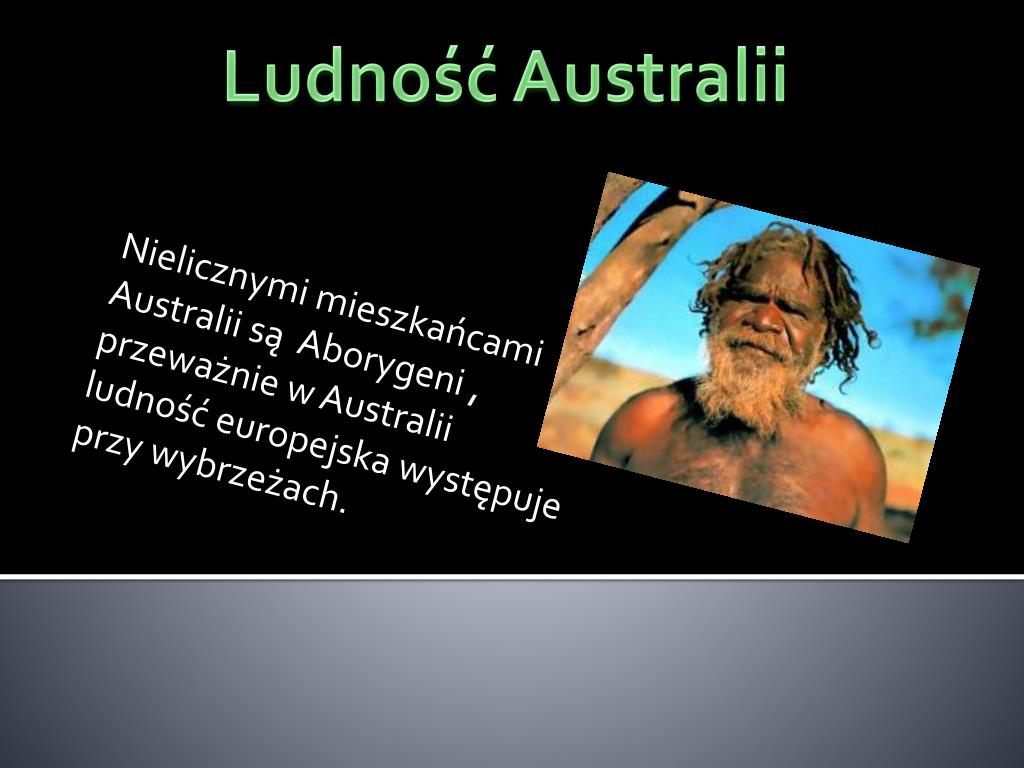 Ludność Australii

Nielicznymi mieszkańcami Australii są Aborygeni , przeważnie w Australii ludność europejska występuje przy wybrzeżach.